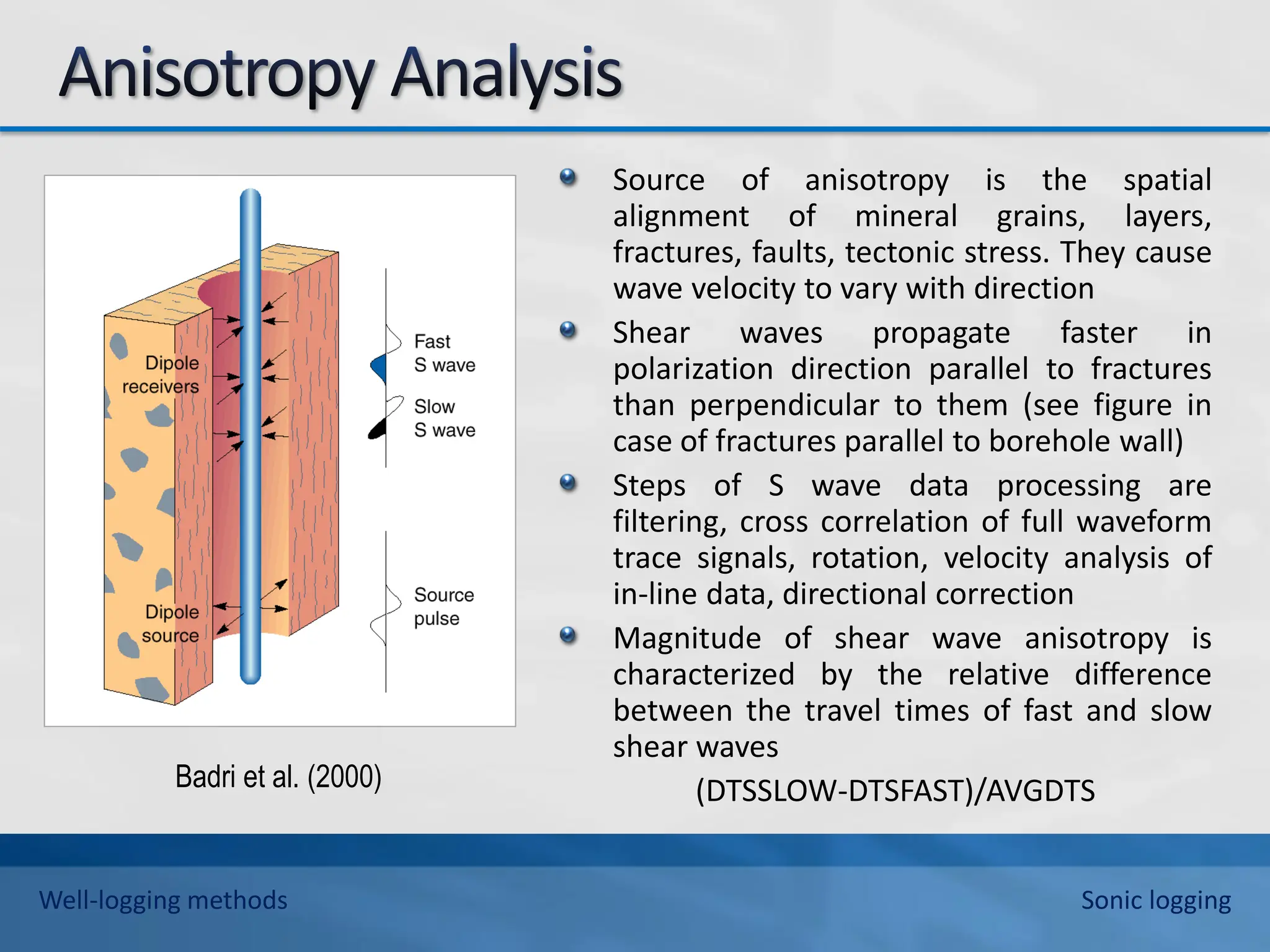 Anisotropy Analysis

Dipole receivers

Dipole source

Fast S wave

Slow S wave

Source pulse

Badri et al. (2000)

Source of anisotropy is the spatial alignment of mineral grains, layers, fractures, faults, tectonic stress. They cause wave velocity to vary with direction

Shear waves propagate faster in polarization direction parallel to fractures than perpendicular to them (see figure in case of fractures parallel to borehole wall)

Steps of S wave data processing are filtering, cross correlation of full waveform trace signals, rotation, velocity analysis of in-line data, directional correction

Magnitude of shear wave anisotropy is characterized by the relative difference between the travel times of fast and slow shear waves

(DTSSLOW-DTSFAST)/AVGDTS

Well-logging methods

Sonic logging